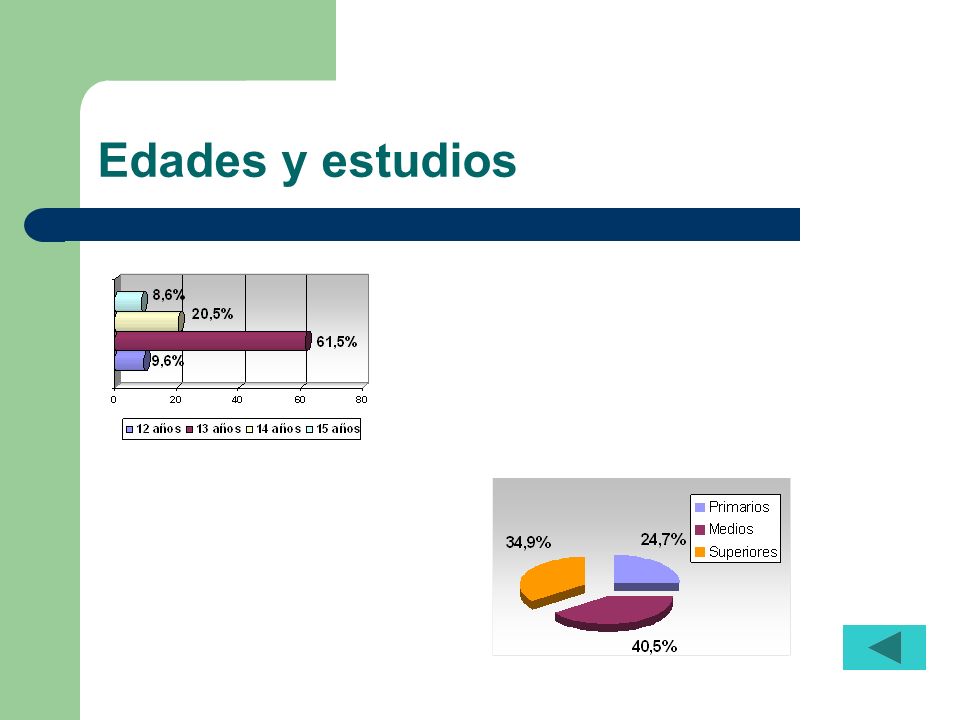 Edades y estudios

8,6%
20,5%
61,5%
9,6%

0 20 40 60 80

12 años 13 años 14 años 15 años

Primarios
Medios
Superiores

34,9%
24,7%
40,5%